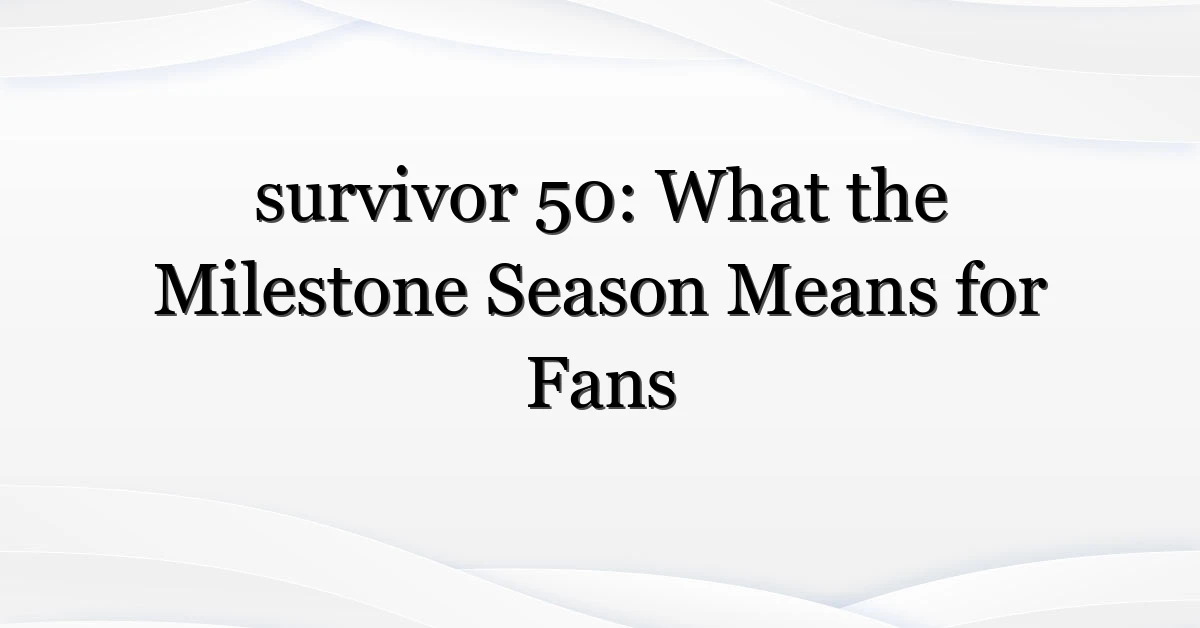 survivor 50: What the Milestone Season Means for Fans